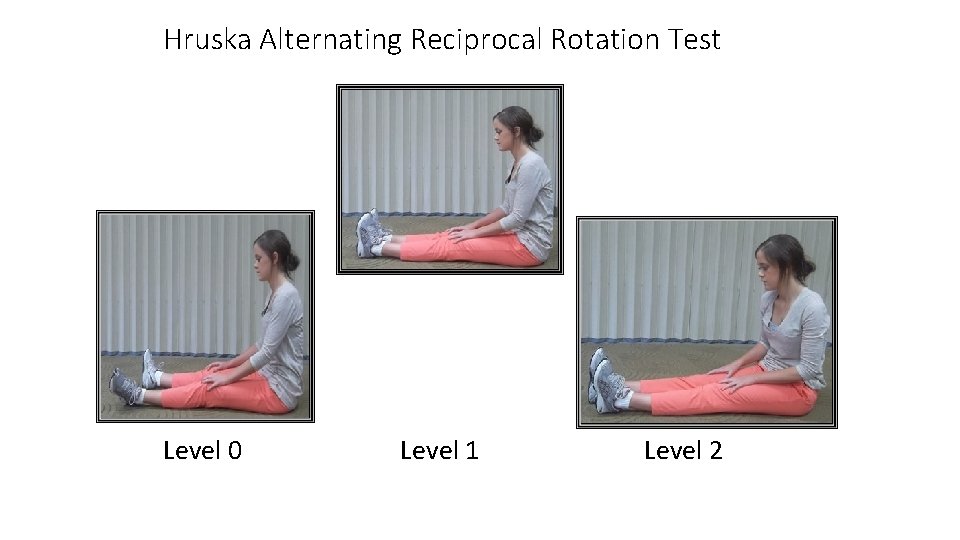 Hruska Alternating Reciprocal Rotation Test

Level 0

Level 1

Level 2